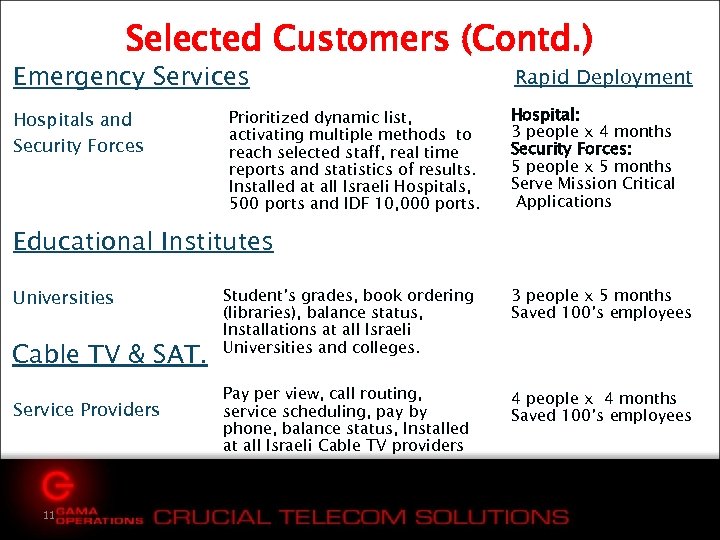 Selected Customers (Contd.)

Emergency Services

Rapid Deployment

Hospitals and Security Forces

Prioritized dynamic list, activating multiple methods to reach selected staff, real time reports and statistics of results. Installed at all Israeli Hospitals, 500 ports and IDF 10,000 ports.

Hospital:
3 people x 4 months
Security Forces:
5 people x 5 months
Serve Mission Critical Applications

Educational Institutes

Universities

Student's grades, book ordering (libraries), balance status, Installations at all Israeli Universities and colleges.

3 people x 5 months
Saved 100's employees

Cable TV & SAT.

Service Providers

Pay per view, call routing, service scheduling, pay by phone, balance status, Installed at all Israeli Cable TV providers

4 people x 4 months
Saved 100's employees

11 GAMA OPERATIONS CRUCIAL TELECOM SOLUTIONS